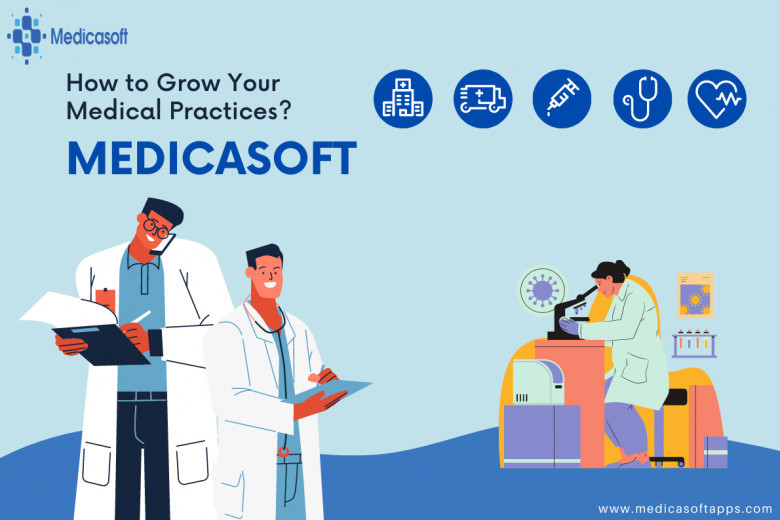 Medicasoft

How to Grow Your Medical Practices?

MEDICASOFT

www.medicasoftapps.com